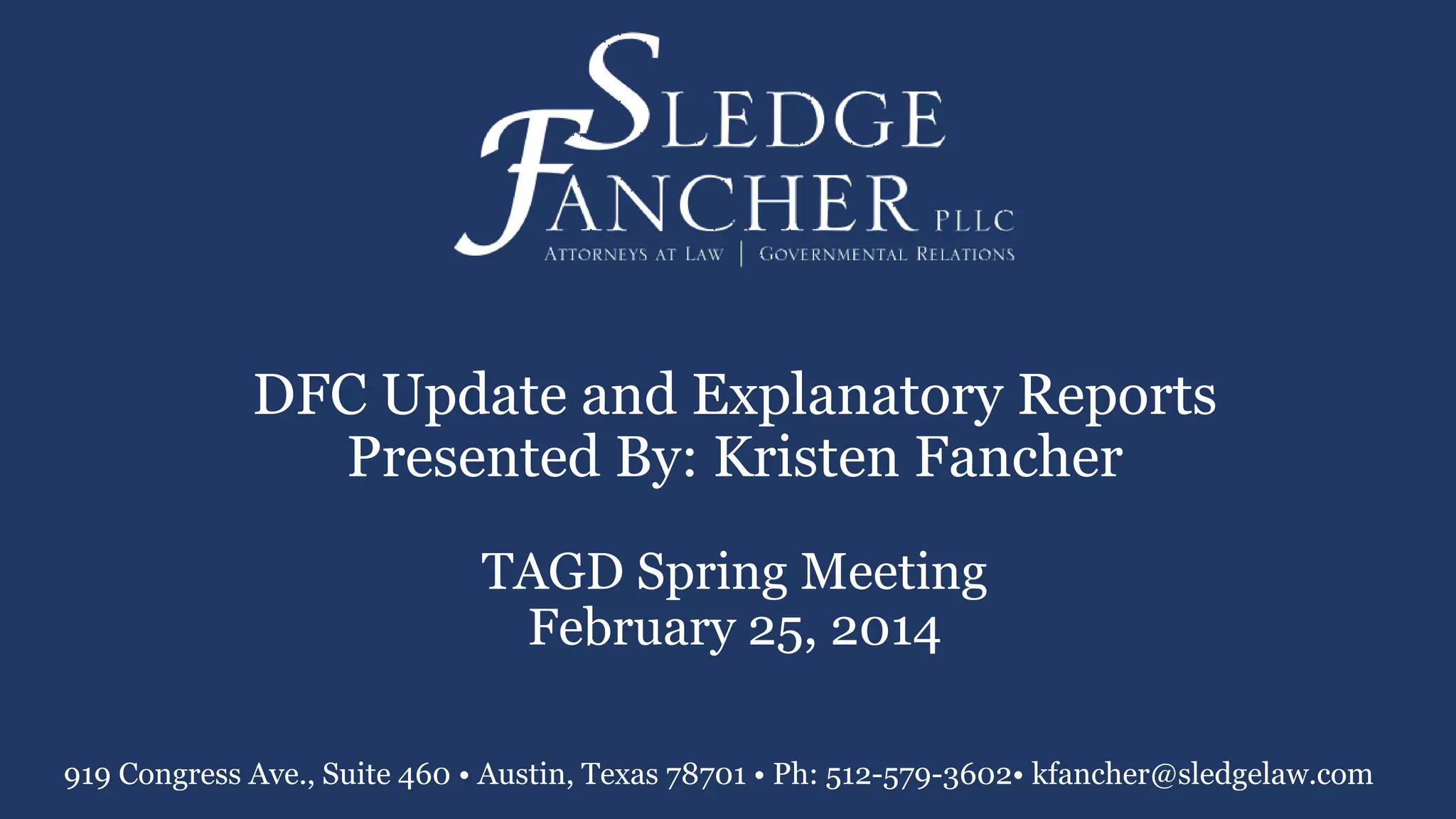 SLEDGE FANCHER PLLC
ATTORNEYS AT LAW | GOVERNMENTAL RELATIONS

DFC Update and Explanatory Reports
Presented By: Kristen Fancher

TAGD Spring Meeting
February 25, 2014

919 Congress Ave., Suite 460 • Austin, Texas 78701 • Ph: 512-579-3602• kfancher@sledgelaw.com